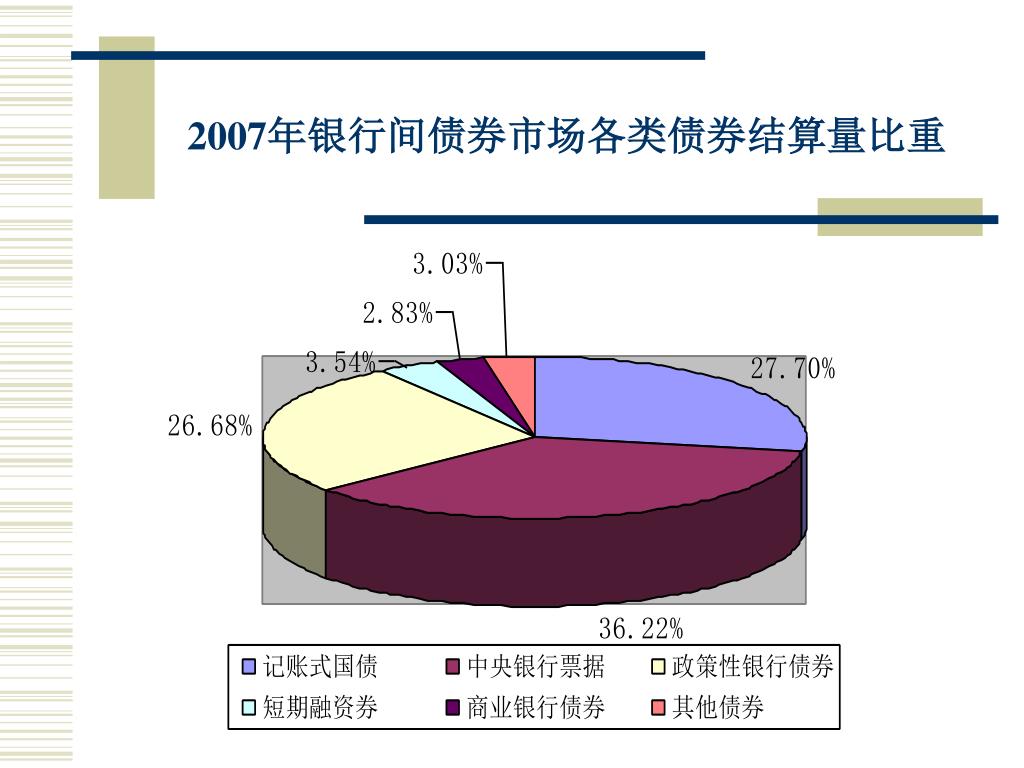 2007年银行间债券市场各类债券结算量比重

3.03%

2.83%

3.54%

27.70%

26.68%

36.22%

记账式国债 中央银行票据 政策性银行债券
短期融资券 商业银行债券 其他债券